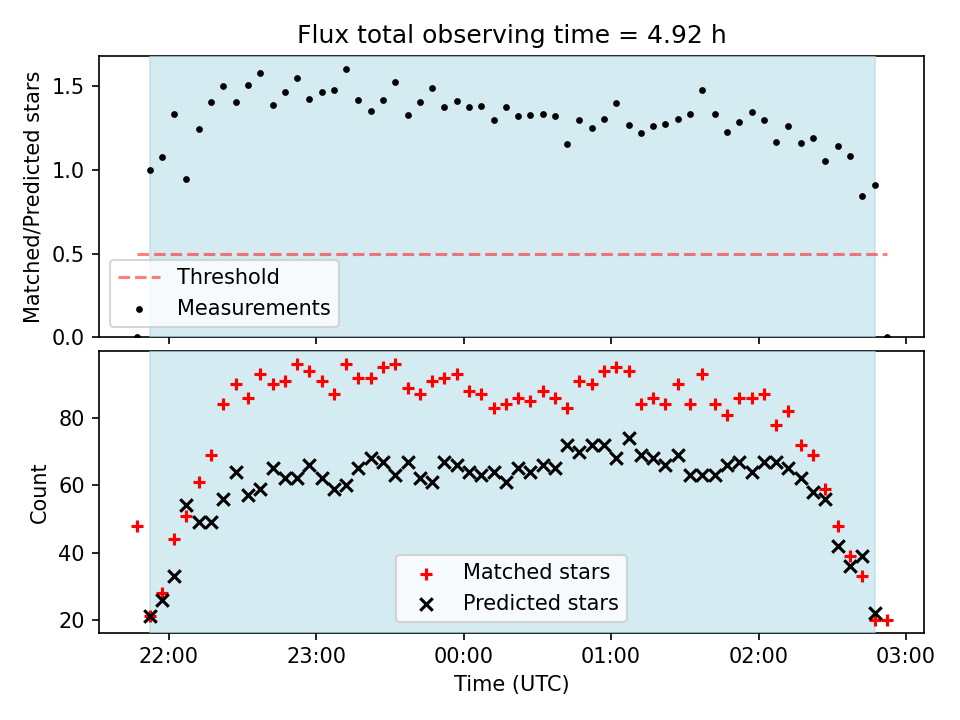 Flux total observing time = 4.92 h

Matched/Predicted stars

1.5
1.0
0.5
0.0

Threshold
Measurements

Count

80
60
40
20

Matched stars
Predicted stars

22:00
23:00
00:00
01:00
02:00
03:00

Time (UTC)